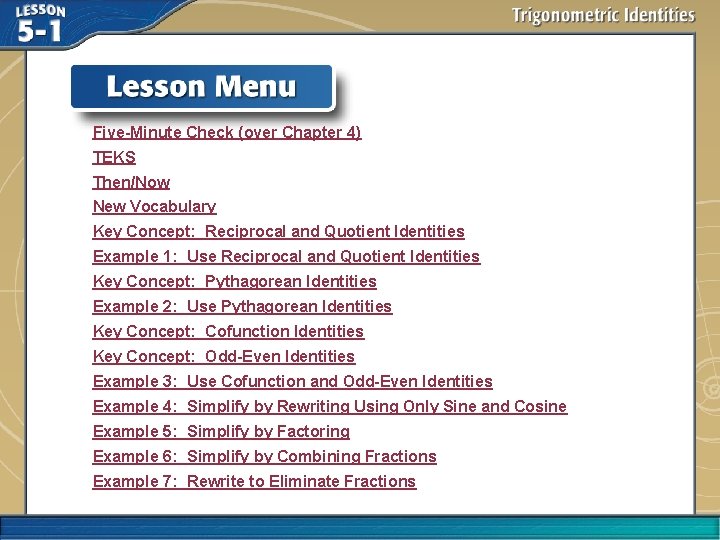 LESSON 5-1

Trigonometric Identities

Lesson Menu

Five-Minute Check (over Chapter 4)
TEKS
Then/Now
New Vocabulary
Key Concept: Reciprocal and Quotient Identities
Example 1: Use Reciprocal and Quotient Identities
Key Concept: Pythagorean Identities
Example 2: Use Pythagorean Identities
Key Concept: Cofunction Identities
Key Concept: Odd-Even Identities
Example 3: Use Cofunction and Odd-Even Identities
Example 4: Simplify by Rewriting Using Only Sine and Cosine
Example 5: Simplify by Factoring
Example 6: Simplify by Combining Fractions
Example 7: Rewrite to Eliminate Fractions